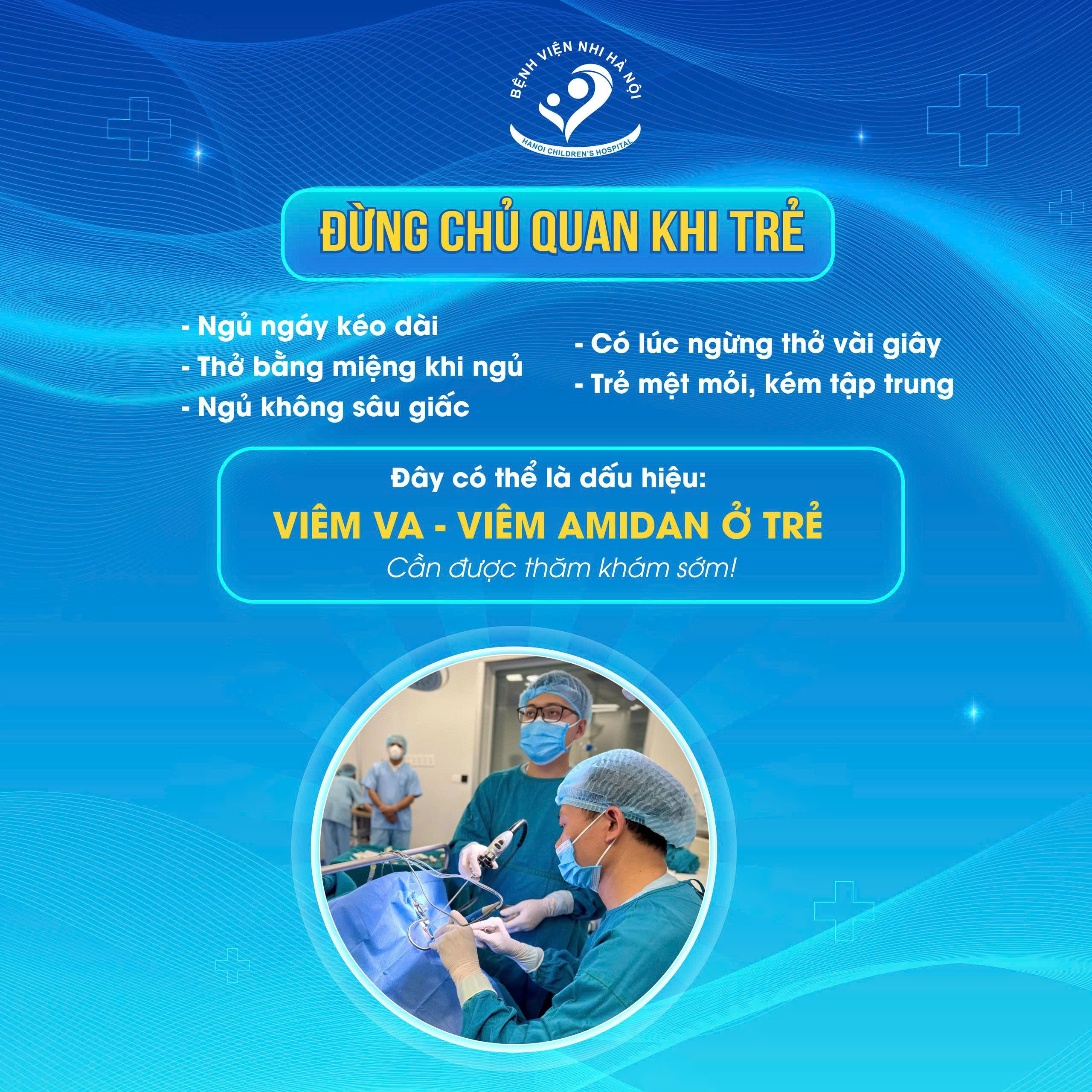 BỆNH VIỆN NHI HÀ NỘI
HANOI CHILDREN'S HOSPITAL

ĐỪNG CHỦ QUAN KHI TRẺ

- Ngủ ngáy kéo dài
- Thở bằng miệng khi ngủ
- Ngủ không sâu giấc

- Có lúc ngừng thở vài giây
- Trẻ mệt mỏi, kém tập trung

Đây có thể là dấu hiệu:
VIÊM VA - VIÊM AMIDAN Ở TRẺ
Cần được thăm khám sớm!